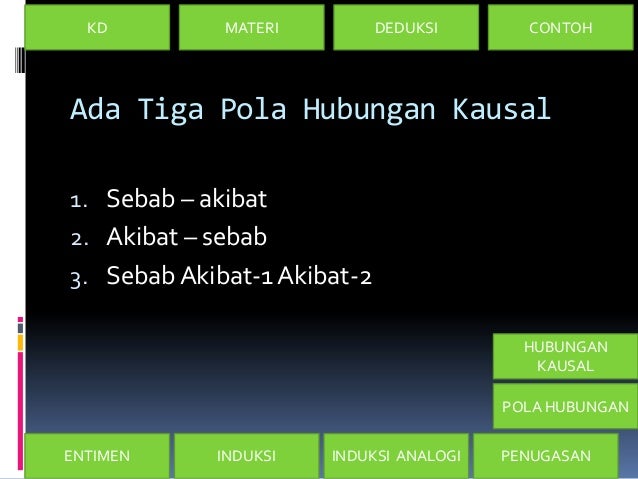 KD MATERI DEDUKSI CONTOH

Ada Tiga Pola Hubungan Kausal

1. Sebab – akibat
2. Akibat – sebab
3. Sebab Akibat-1 Akibat-2

HUBUNGAN KAUSAL

POLA HUBUNGAN

ENTIMEN INDUKSI INDUKSI ANALOGI PENUGASAN